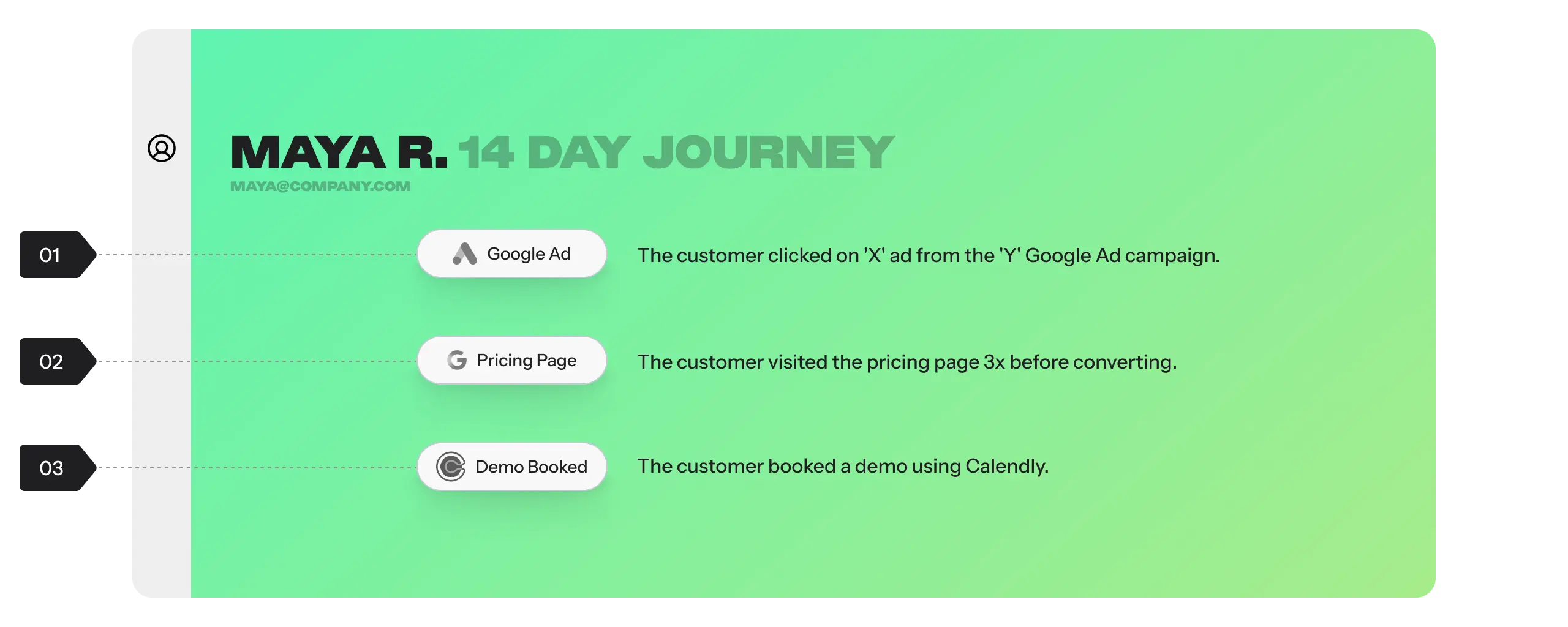 MAYA R. 14 DAY JOURNEY
MAYA@COMPANY.COM

01
Google Ad
The customer clicked on 'X' ad from the 'Y' Google Ad campaign.

02
Pricing Page
The customer visited the pricing page 3x before converting.

03
Demo Booked
The customer booked a demo using Calendly.